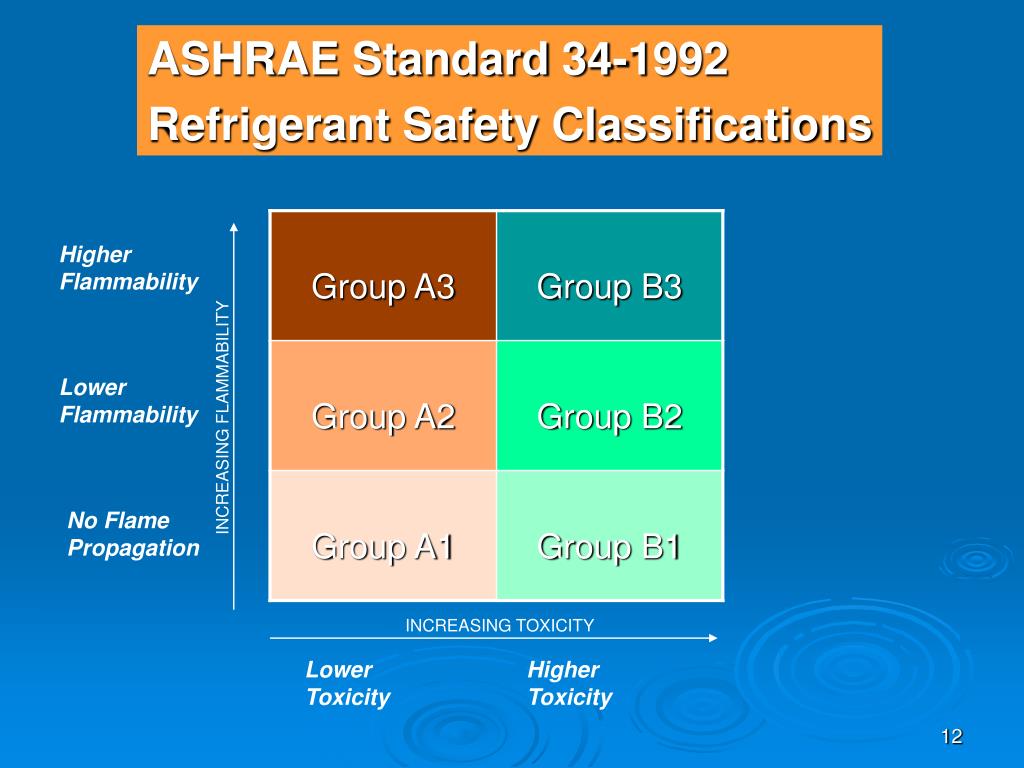 ASHRAE Standard 34-1992
Refrigerant Safety Classifications

Higher Flammability

Lower Flammability

No Flame Propagation

INCREASING FLAMMABILITY

| Group A3 | Group B3 |
|---|---|
| Group A2 | Group B2 |
| Group A1 | Group B1 |

INCREASING TOXICITY

Lower Toxicity

Higher Toxicity

12